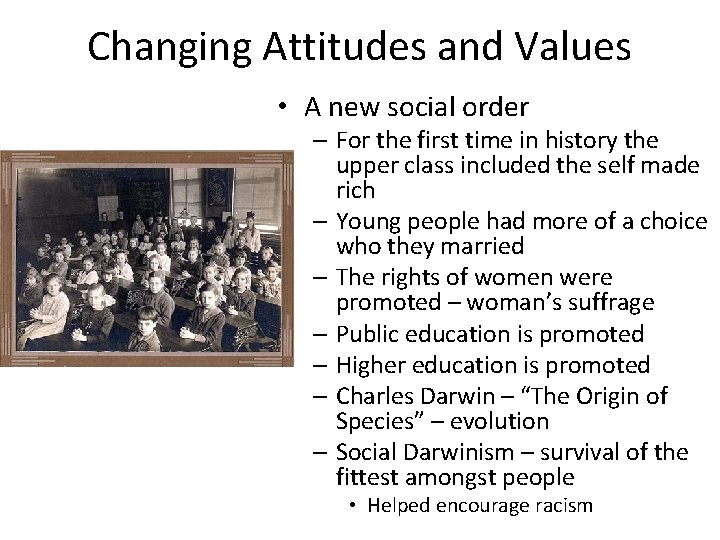 Changing Attitudes and Values

• A new social order
– For the first time in history the upper class included the self made rich
– Young people had more of a choice who they married
– The rights of women were promoted – woman's suffrage
– Public education is promoted
– Higher education is promoted
– Charles Darwin – "The Origin of Species" – evolution
– Social Darwinism – survival of the fittest amongst people
• Helped encourage racism